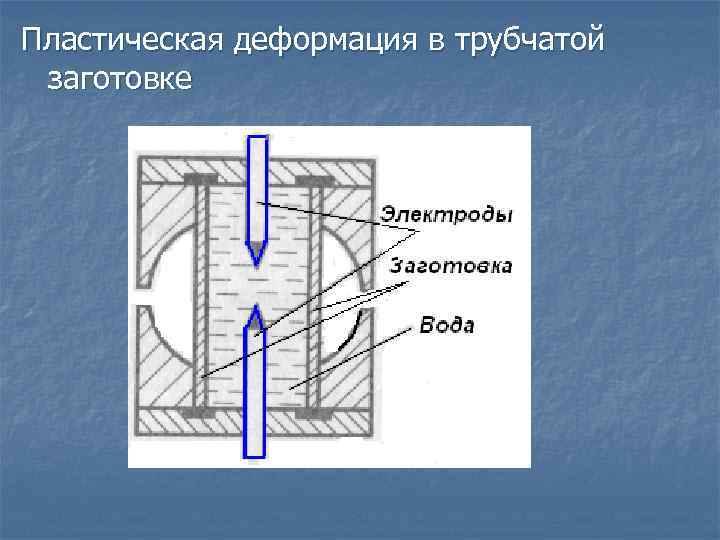 Пластическая деформация в трубчатой заготовке

Электроды
Заготовка
Вода